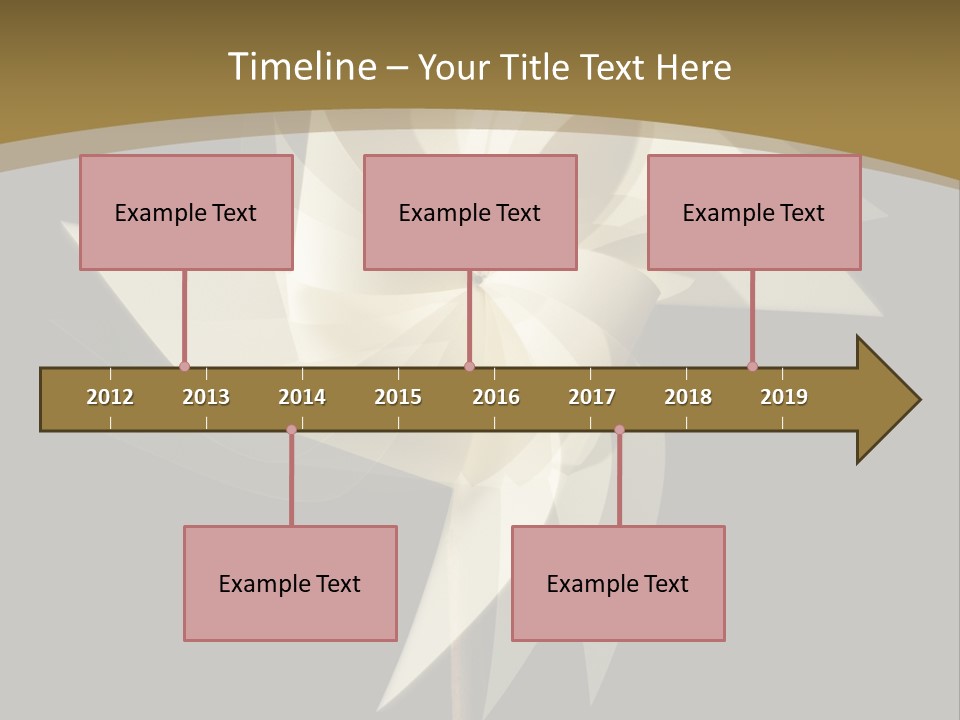 Timeline – Your Title Text Here

Example Text

Example Text

Example Text

2012 2013 2014 2015 2016 2017 2018 2019

Example Text

Example Text